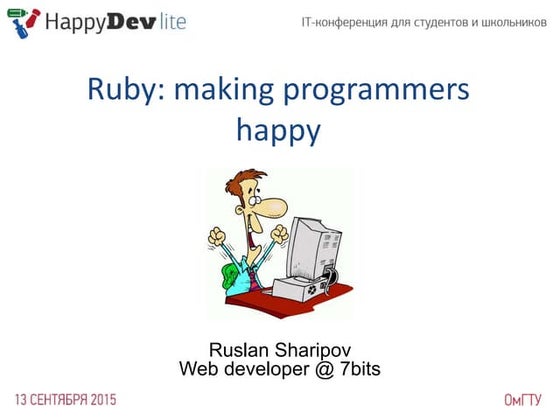 HappyDev lite

IT-конференция для студентов и школьников

Ruby: making programmers happy

Ruslan Sharipov
Web developer @ 7bits

13 СЕНТЯБРЯ 2015

ОмГТУ